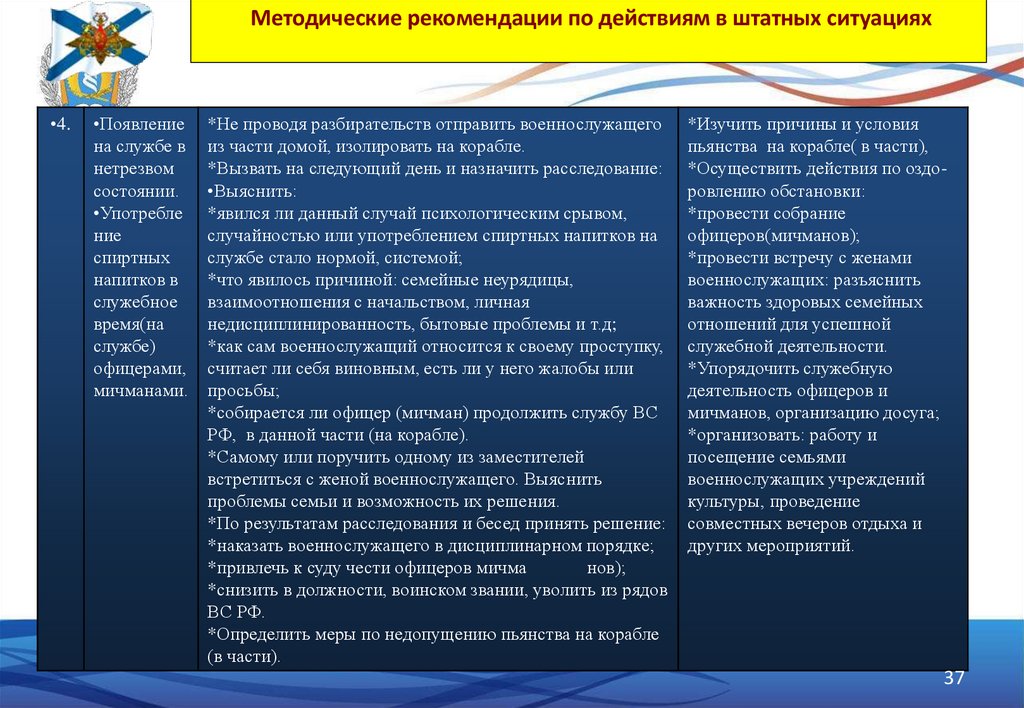 Методические рекомендации по действиям в штатных ситуациях

| •4. | •Появление на службе в нетрезвом состоянии. •Употребление спиртных напитков в служебное время(на службе) офицерами, мичманами. | *Не проводя разбирательств отправить военнослужащего из части домой, изолировать на корабле. *Вызвать на следующий день и назначить расследование: •Выяснить: *явился ли данный случай психологическим срывом, случайностью или употреблением спиртных напитков на службе стало нормой, системой; *что явилось причиной: семейные неурядицы, взаимоотношения с начальством, личная недисциплинированность, бытовые проблемы и т.д; *как сам военнослужащий относится к своему проступку, считает ли себя виновным, есть ли у него жалобы или просьбы; *собирается ли офицер (мичман) продолжить службу ВС РФ, в данной части (на корабле). *Самому или поручить одному из заместителей встретиться с женой военнослужащего. Выяснить проблемы семьи и возможность их решения. *По результатам расследования и бесед принять решение: *наказать военнослужащего в дисциплинарном порядке; *привлечь к суду чести офицеров мичма нов); *снизить в должности, воинском звании, уволить из рядов ВС РФ. *Определить меры по недопущению пьянства на корабле (в части). | *Изучить причины и условия пьянства на корабле( в части), *Осуществить действия по оздоровлению обстановки: *провести собрание офицеров(мичманов); *провести встречу с женами военнослужащих: разъяснить важность здоровых семейных отношений для успешной служебной деятельности. *Упорядочить служебную деятельность офицеров и мичманов, организацию досуга; *организовать: работу и посещение семьями военнослужащих учреждений культуры, проведение совместных вечеров отдыха и других мероприятий. |

37